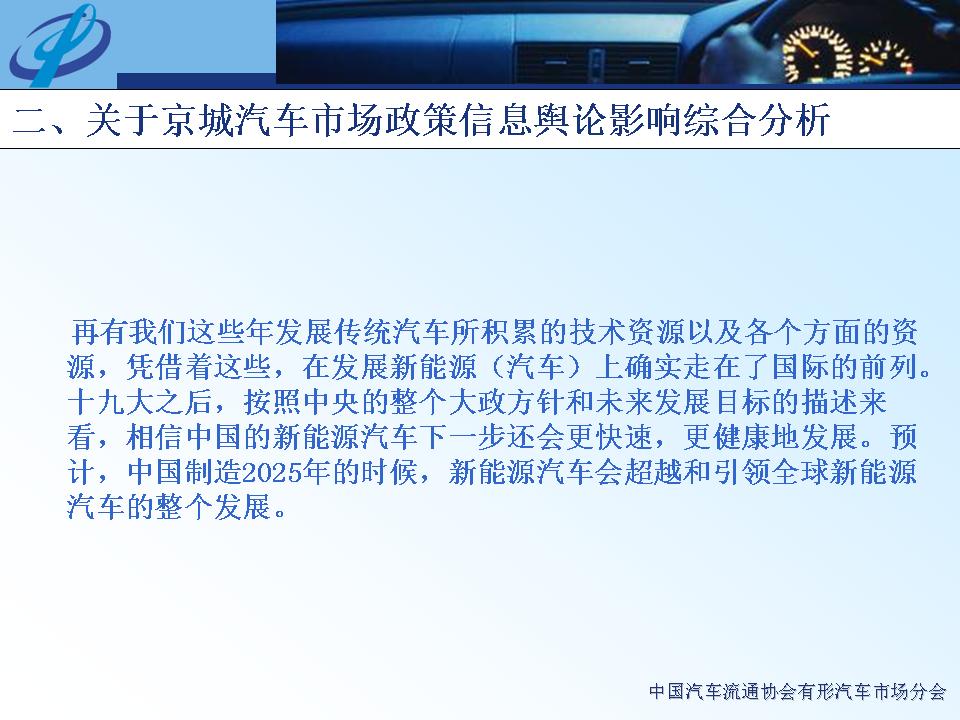 二、关于京城汽车市场政策信息舆论影响综合分析

再有我们这些年发展传统汽车所积累的技术资源以及各个方面的资源，凭借着这些，在发展新能源（汽车）上确实走在了国际的前列。十九大之后，按照中央的整个大政方针和未来发展目标的描述来看，相信中国的新能源汽车下一步还会更快速，更健康地发展。预计，中国制造2025年的时候，新能源汽车会超越和引领全球新能源汽车的整个发展。

中国汽车流通协会有形汽车市场分会